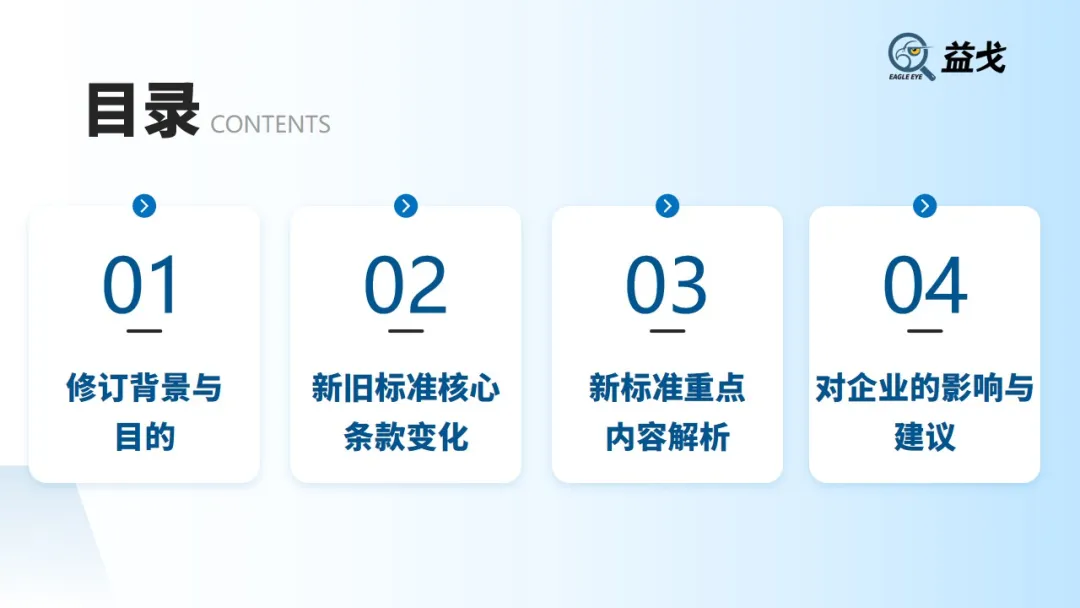 EAGLE EYE 益戈

目录 CONTENTS

01

修订背景与目的

02

新旧标准核心条款变化

03

新标准重点内容解析

04

对企业的影响与建议